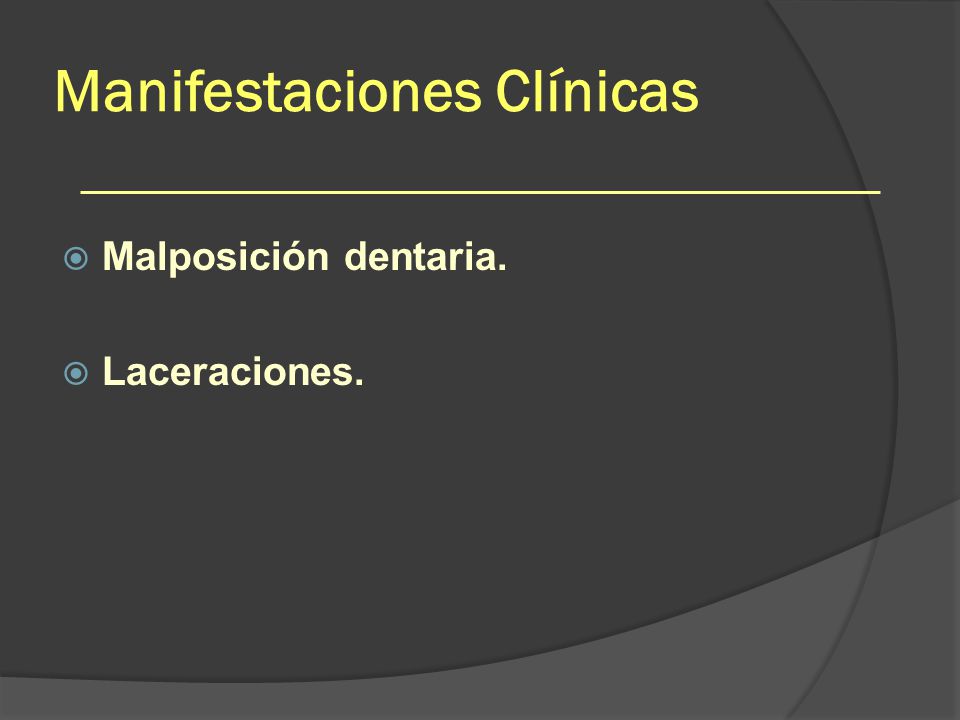 Manifestaciones Clínicas

Malposición dentaria.

Laceraciones.